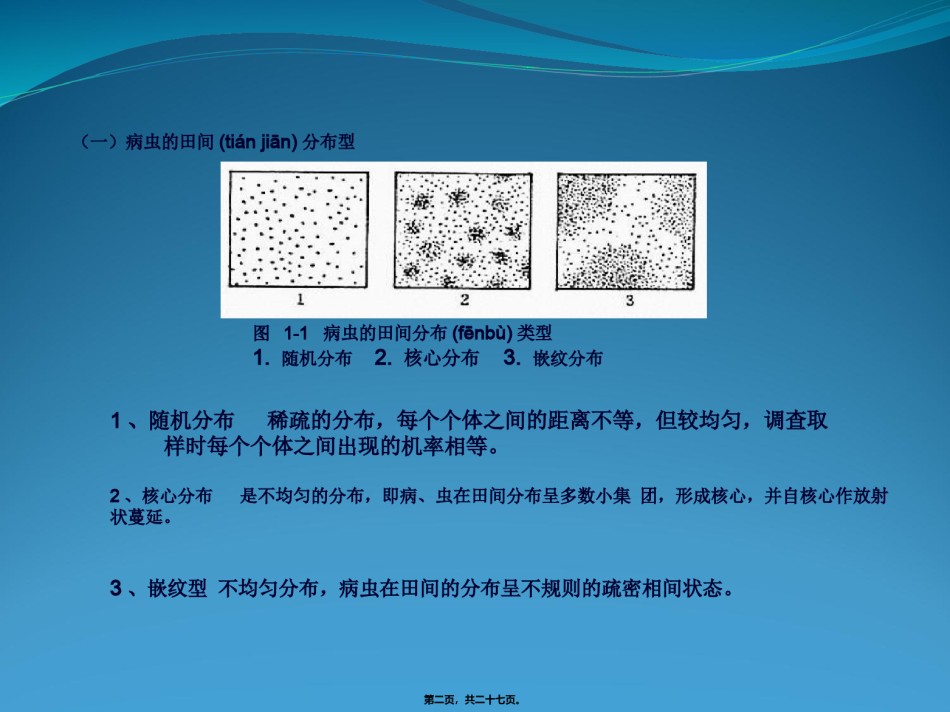 （一）病虫的田间 (tián jiān) 分布型

1 2 3

图 1-1 病虫的田间分布 (fēnbù) 类型
1. 随机分布 2. 核心分布 3. 嵌纹分布

1 、随机分布 稀疏的分布，每个个体之间的距离不等，但较均匀，调查取样时每个个体之间出现的机率相等。

2 、核心分布 是不均匀的分布，即病、虫在田间分布呈多数小集 团，形成核心，并自核心作放射状蔓延。

3 、嵌纹型 不均匀分布，病虫在田间的分布呈不规则的疏密相间状态。

第二页，共二十七页。